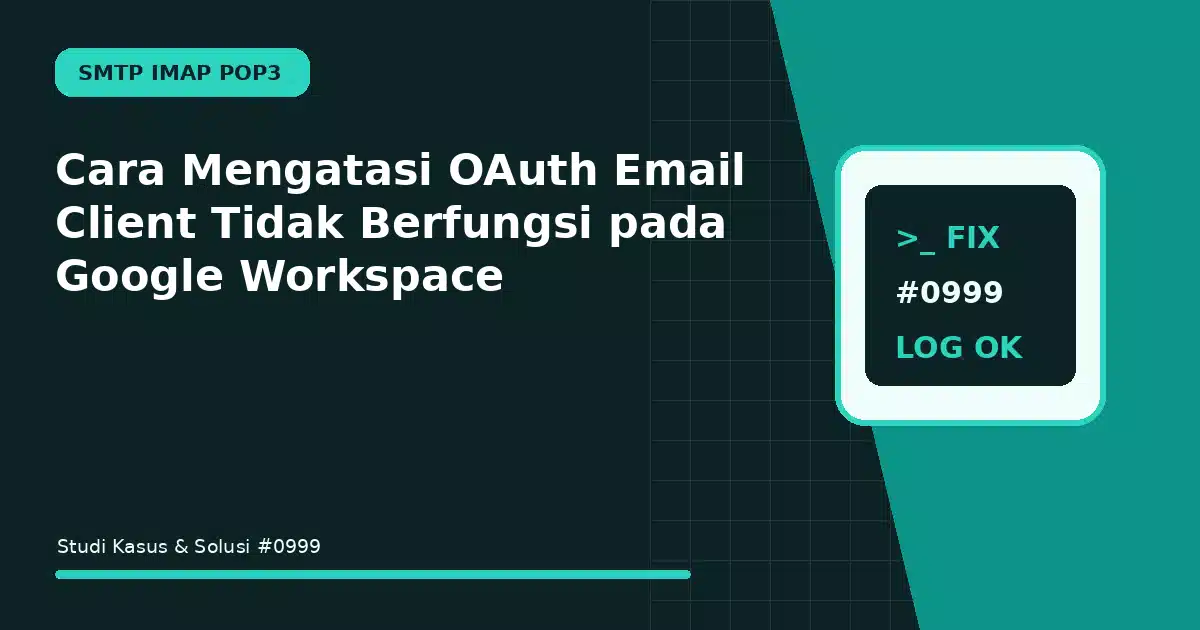 SMTP IMAP POP3

Cara Mengatasi OAuth Email Client Tidak Berfungsi pada Google Workspace

>_ FIX
#0999
LOG OK

Studi Kasus & Solusi #0999